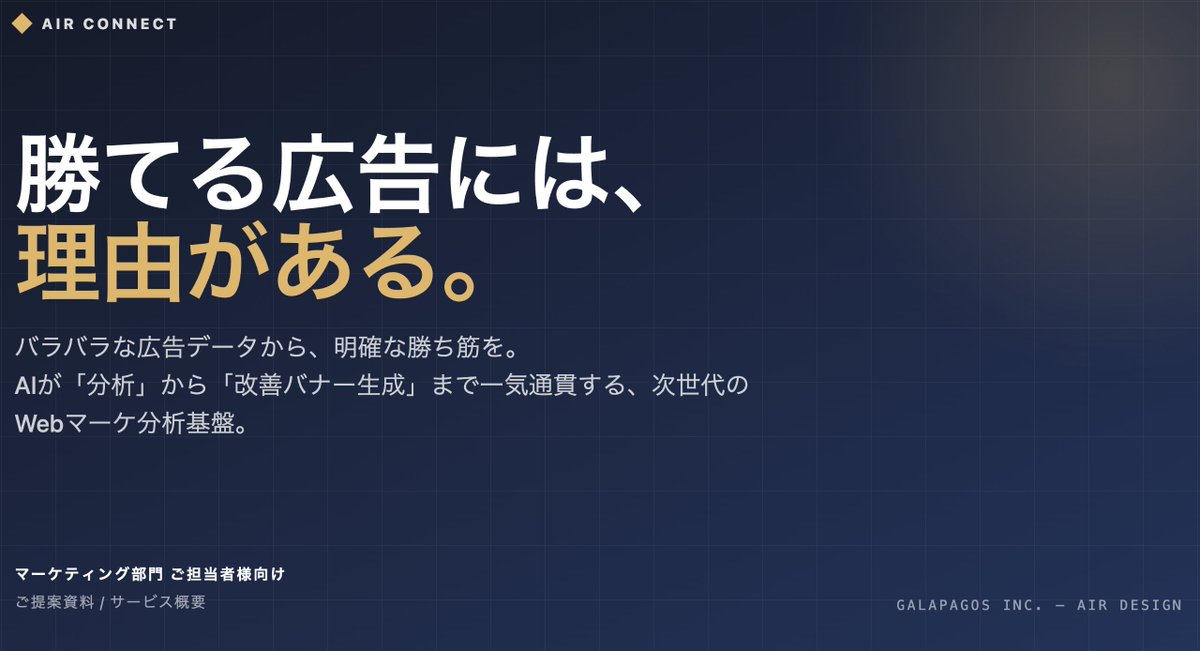 AIR CONNECT

勝てる広告には、
理由がある。

バラバラな広告データから、明確な勝ち筋を。
AIが「分析」から「改善バナー生成」まで一気通貫する、次世代のWebマーケ分析基盤。

マーケティング部門 ご担当者様向け
ご提案資料 / サービス概要

GALAPAGOS INC. — AIR DESIGN